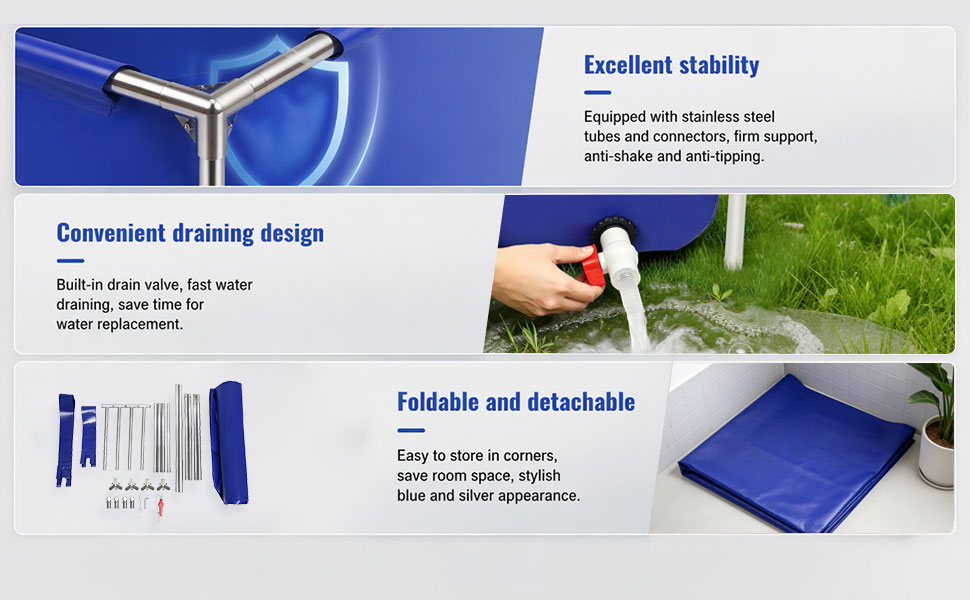 Excellent stability

Equipped with stainless steel tubes and connectors, firm support, anti-shake and anti-tipping.

Convenient draining design

Built-in drain valve, fast water draining, save time for water replacement.

Foldable and detachable

Easy to store in corners, save room space, stylish blue and silver appearance.